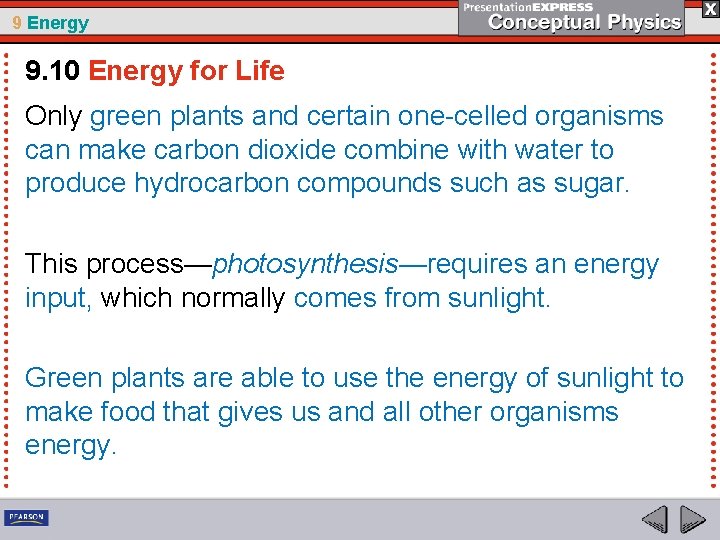 9 Energy

PresentationEXPRESS
Conceptual Physics

X

9.10 Energy for Life

Only green plants and certain one-celled organisms can make carbon dioxide combine with water to produce hydrocarbon compounds such as sugar.

This process—photosynthesis—requires an energy input, which normally comes from sunlight.

Green plants are able to use the energy of sunlight to make food that gives us and all other organisms energy.

PEARSON